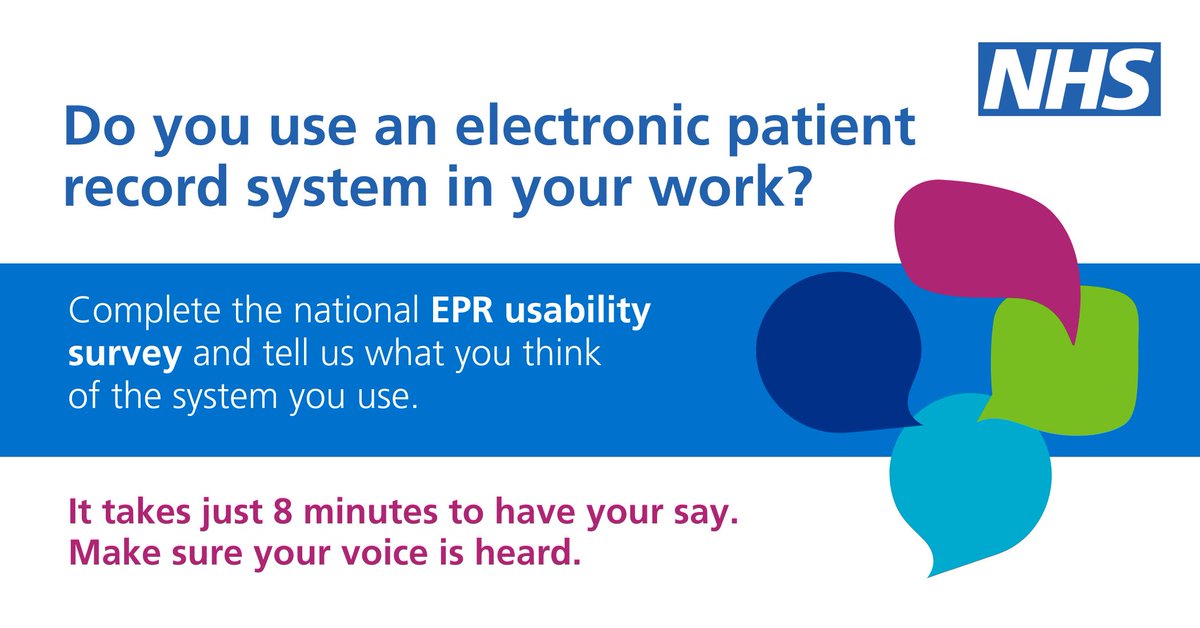 NHS

Do you use an electronic patient record system in your work?

Complete the national EPR usability survey and tell us what you think of the system you use.

It takes just 8 minutes to have your say. Make sure your voice is heard.